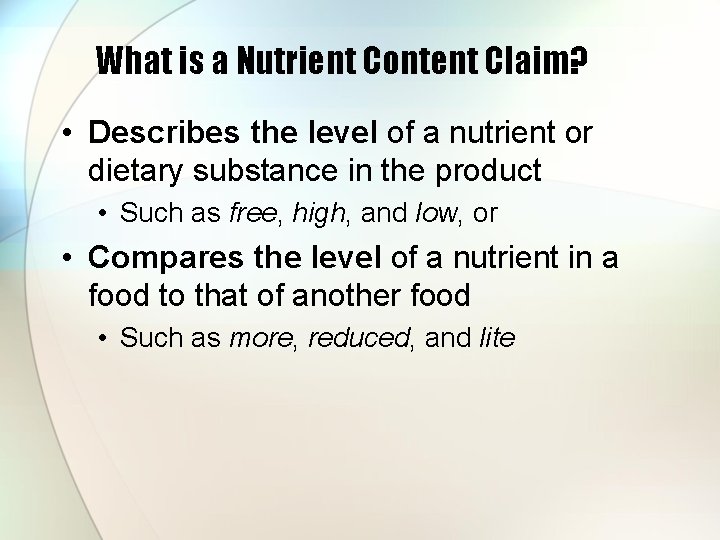 What is a Nutrient Content Claim?

• Describes the level of a nutrient or dietary substance in the product
  • Such as free, high, and low, or
• Compares the level of a nutrient in a food to that of another food
  • Such as more, reduced, and lite